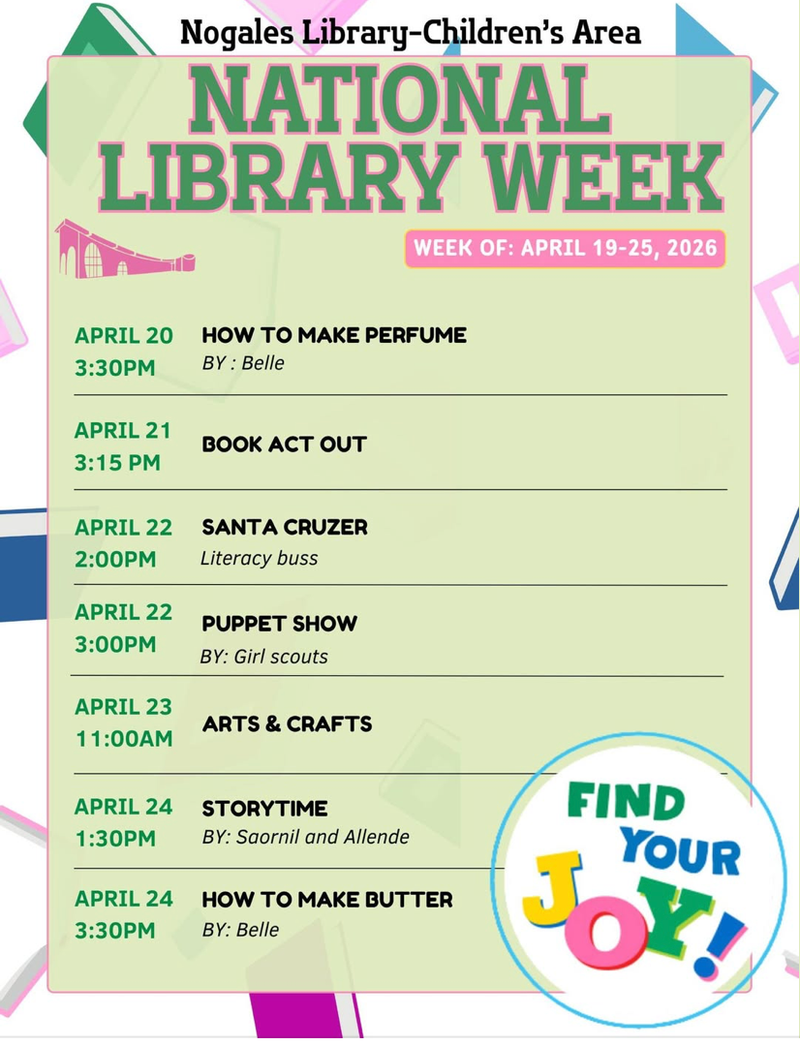 Nogales Library-Children's Area

NATIONAL LIBRARY WEEK

WEEK OF: APRIL 19-25, 2026

APRIL 20
3:30PM
HOW TO MAKE PERFUME
BY : Belle

APRIL 21
3:15 PM
BOOK ACT OUT

APRIL 22
2:00PM
SANTA CRUZER
Literacy buss

APRIL 22
3:00PM
PUPPET SHOW
BY: Girl scouts

APRIL 23
11:00AM
ARTS & CRAFTS

APRIL 24
1:30PM
STORYTIME
BY: Saornil and Allende

APRIL 24
3:30PM
HOW TO MAKE BUTTER
BY: Belle

FIND YOUR JOY!